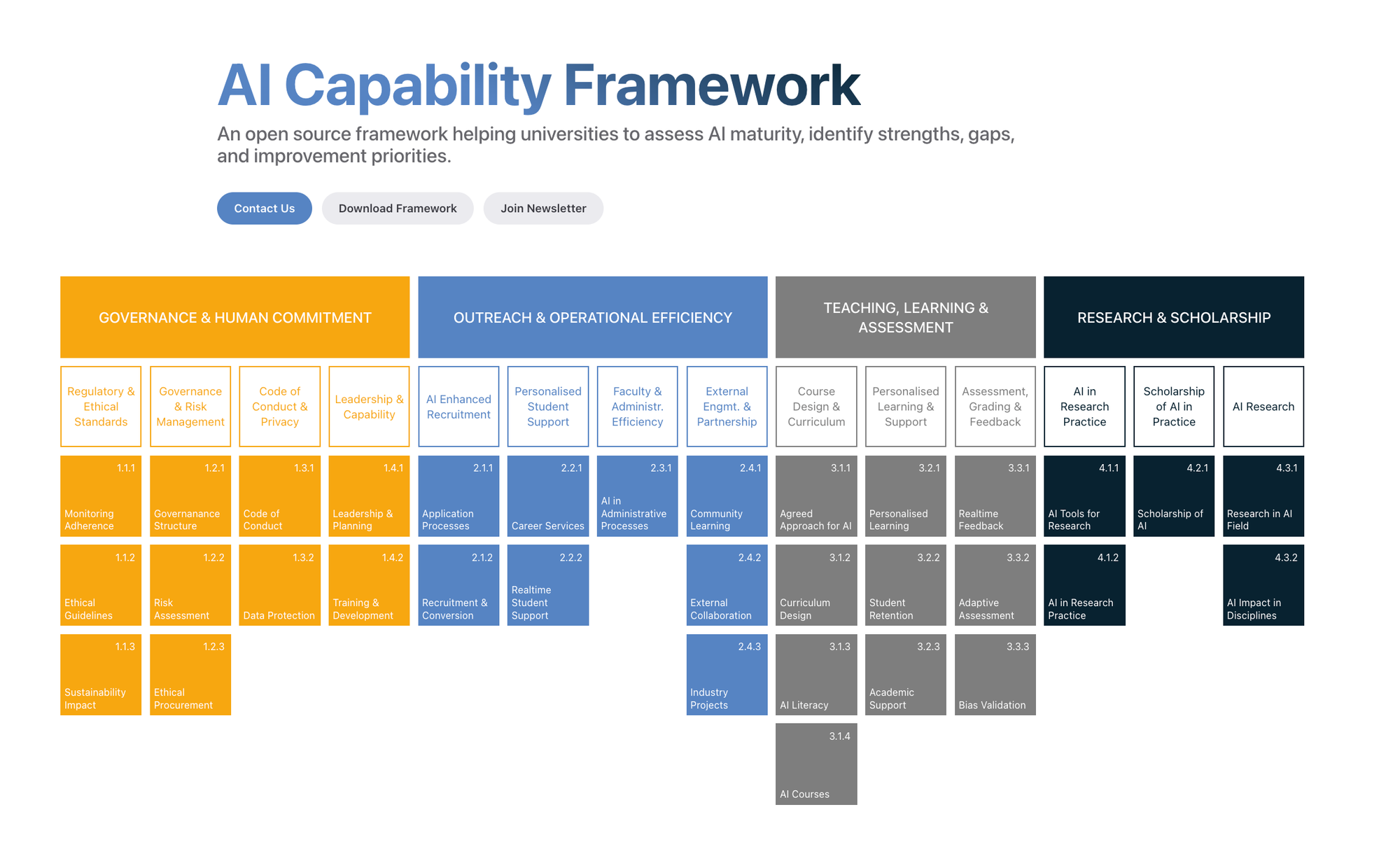 AI Capability Framework

An open source framework helping universities to assess AI maturity, identify strengths, gaps, and improvement priorities.

Contact Us
Download Framework
Join Newsletter

GOVERNANCE & HUMAN COMMITMENT

Regulatory & Ethical Standards
1.1.1 Monitoring Adherence
1.1.2 Ethical Guidelines
1.1.3 Sustainability Impact

Governance & Risk Management
1.2.1 Governanance Structure
1.2.2 Risk Assessment
1.2.3 Ethical Procurement

Code of Conduct & Privacy
1.3.1 Code of Conduct
1.3.2 Data Protection

Leadership & Capability
1.4.1 Leadership & Planning
1.4.2 Training & Development

OUTREACH & OPERATIONAL EFFICIENCY

AI Enhanced Recruitment
2.1.1 Application Processes
2.1.2 Recruitment & Conversion

Personalised Student Support
2.2.1 Career Services
2.2.2 Realtime Student Support

Faculty & Administr. Efficiency
2.3.1 AI in Administrative Processes

External Engmt. & Partnership
2.4.1 Community Learning
2.4.2 External Collaboration
2.4.3 Industry Projects

TEACHING, LEARNING & ASSESSMENT

Course Design & Curriculum
3.1.1 Agreed Approach for AI
3.1.2 Curriculum Design
3.1.3 AI Literacy
3.1.4 AI Courses

Personalised Learning & Support
3.2.1 Personalised Learning
3.2.2 Student Retention
3.2.3 Academic Support

Assessment, Grading & Feedback
3.3.1 Realtime Feedback
3.3.2 Adaptive Assessment
3.3.3 Bias Validation

RESEARCH & SCHOLARSHIP

AI in Research Practice
4.1.1 AI Tools for Research
4.1.2 AI in Research Practice

Scholarship of AI in Practice
4.2.1 Scholarship of AI

AI Research
4.3.1 Research in AI Field
4.3.2 AI Impact in Disciplines